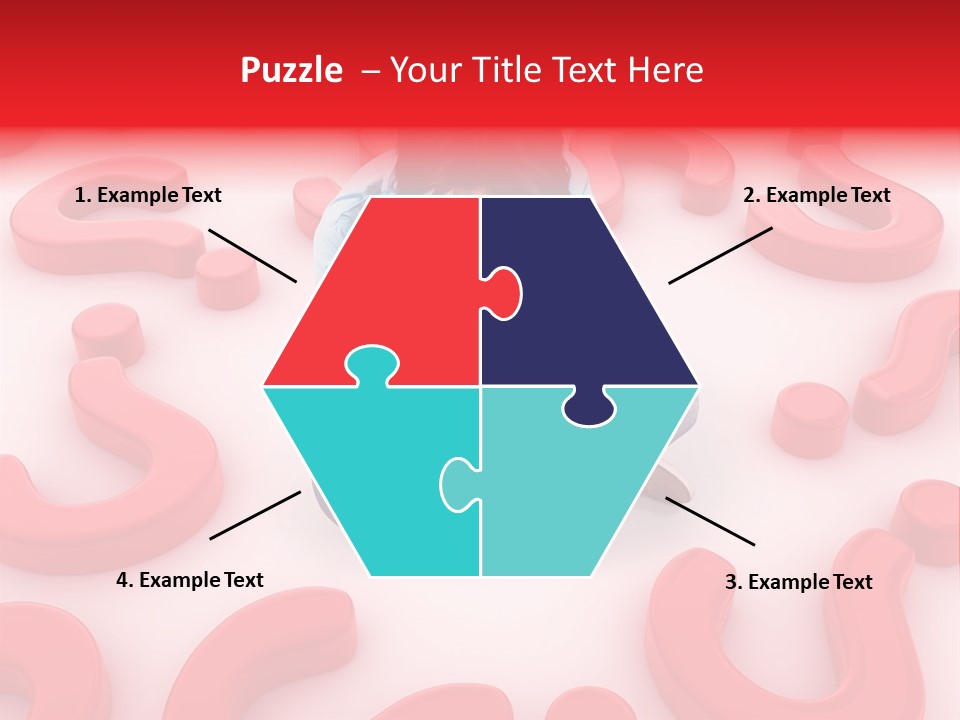 Puzzle – Your Title Text Here

1. Example Text

2. Example Text

4. Example Text

3. Example Text